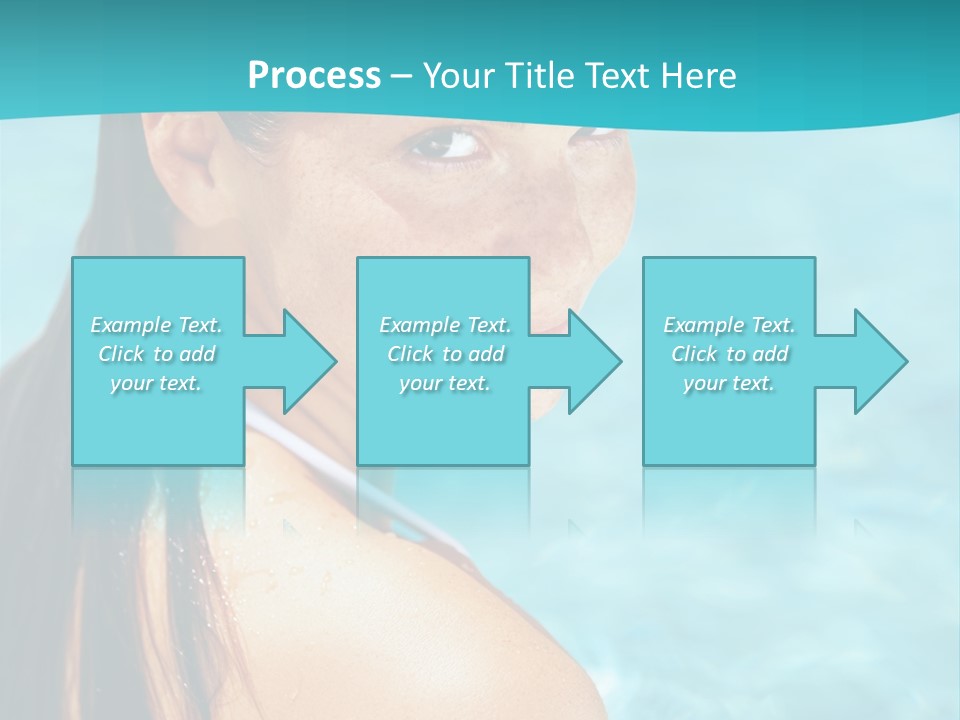 Process – Your Title Text Here

Example Text. Click to add your text.

Example Text. Click to add your text.

Example Text. Click to add your text.